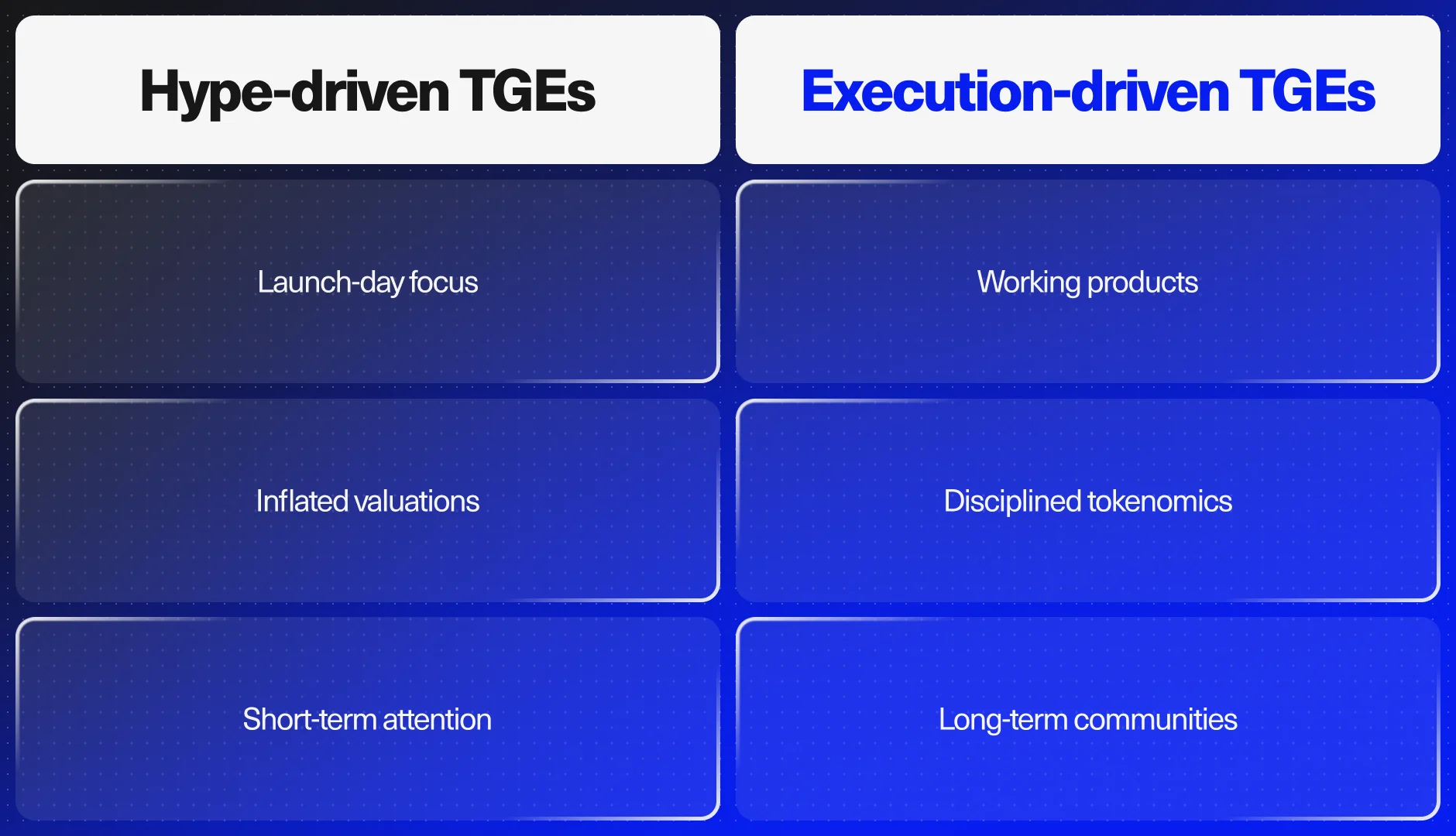 | Hype-driven TGEs | Execution-driven TGEs |
|---|---|
| Launch-day focus | Working products |
| Inflated valuations | Disciplined tokenomics |
| Short-term attention | Long-term communities |